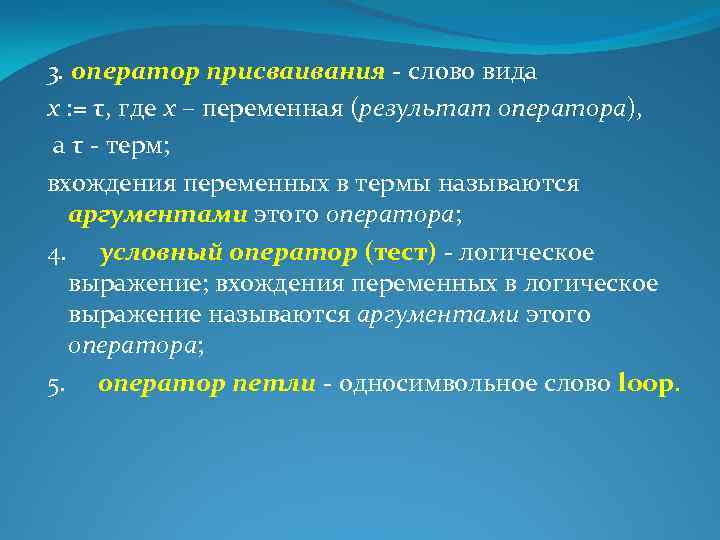 3. оператор присваивания - слово вида $x := \tau$, где $x$ – переменная (результат оператора), а $\tau$ - терм;

вхождения переменных в термы называются аргументами этого оператора;

4. условный оператор (тест) - логическое выражение; вхождения переменных в логическое выражение называются аргументами этого оператора;

5. оператор петли - односимвольное слово loop.